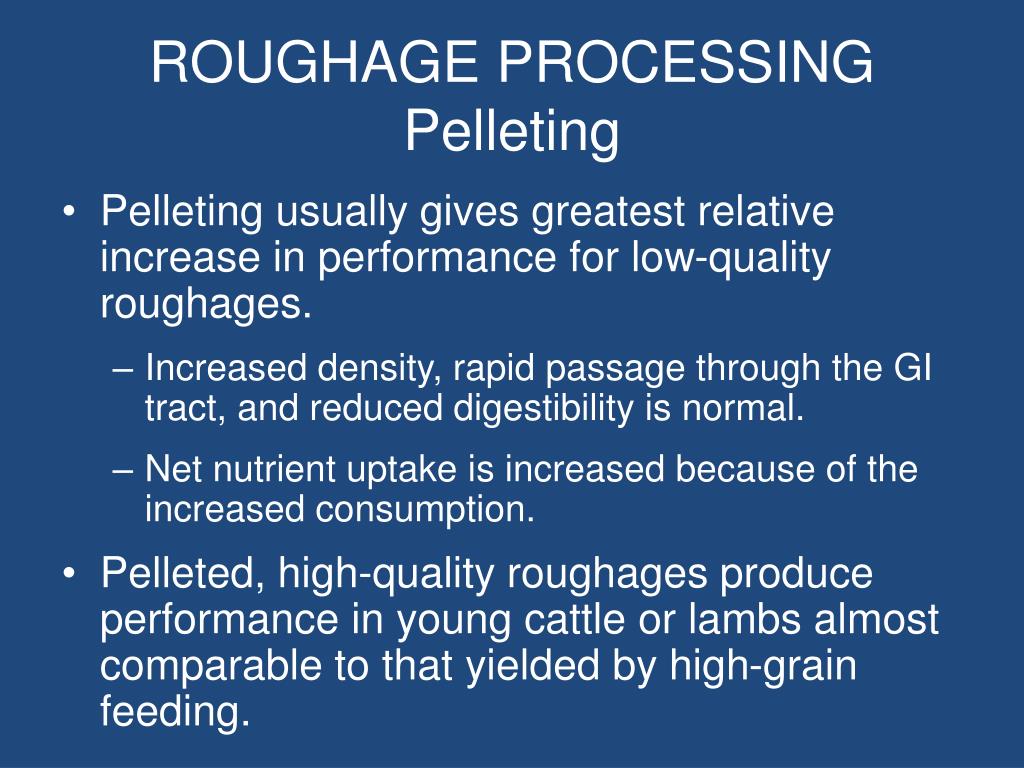 ROUGHAGE PROCESSING
Pelleting

• Pelleting usually gives greatest relative increase in performance for low-quality roughages.
– Increased density, rapid passage through the GI tract, and reduced digestibility is normal.
– Net nutrient uptake is increased because of the increased consumption.
• Pelleted, high-quality roughages produce performance in young cattle or lambs almost comparable to that yielded by high-grain feeding.